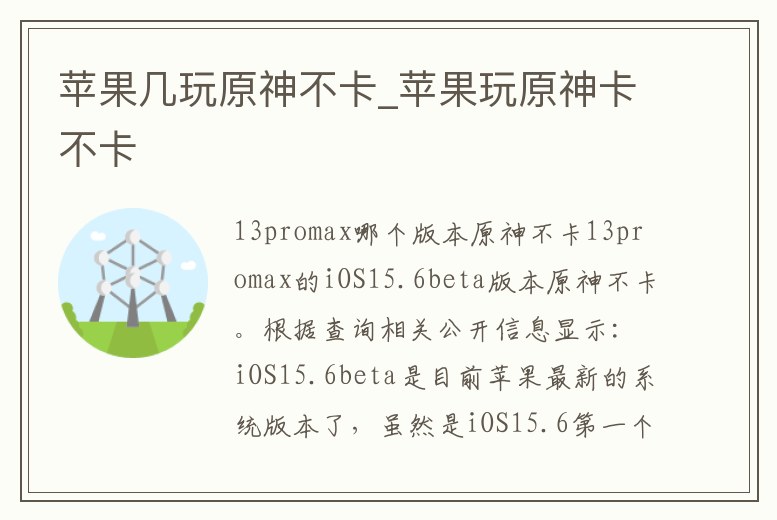 苹果几玩原神不卡_苹果玩原神卡不卡

13promax哪个版本原神不卡13promax的iOS15.6beta版本原神不卡。根据查询相关公开信息显示：iOS15.6beta是目前苹果最新的系统版本了，虽然是iOS15.6第一个